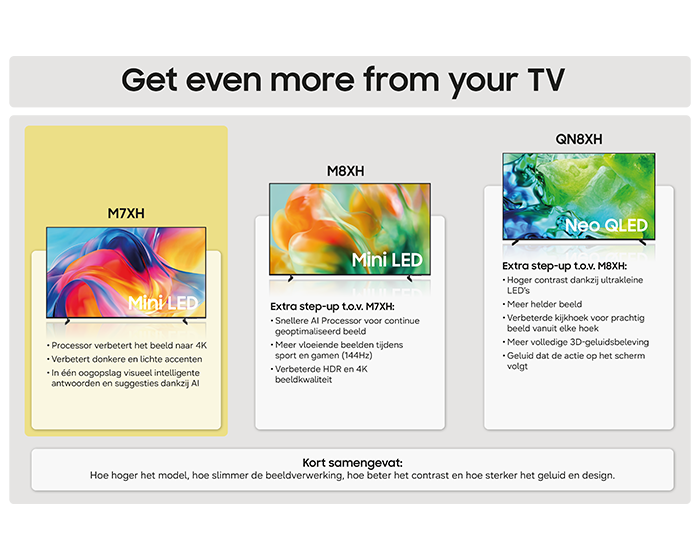 Get even more from your TV

M7XH

Mini LED

• Processor verbetert het beeld naar 4K
• Verbetert donkere en lichte accenten
• In één oogopslag visueel intelligente antwoorden en suggesties dankzij AI

M8XH

Mini LED

Extra step-up t.o.v. M7XH:
• Snellere AI Processor voor continue geoptimaliseerd beeld
• Meer vloeiende beelden tijdens sport en gamen (144Hz)
• Verbeterde HDR en 4K beeldkwaliteit

QN8XH

Neo QLED

Extra step-up t.o.v. M8XH:
• Hoger contrast dankzij ultrakleine LED's
• Meer helder beeld
• Verbeterde kijkhoek voor prachtig beeld vanuit elke hoek
• Meer volledige 3D-geluidsbeleving
• Geluid dat de actie op het scherm volgt

Kort samengevat:
Hoe hoger het model, hoe slimmer de beeldverwerking, hoe beter het contrast en hoe sterker het geluid en design.